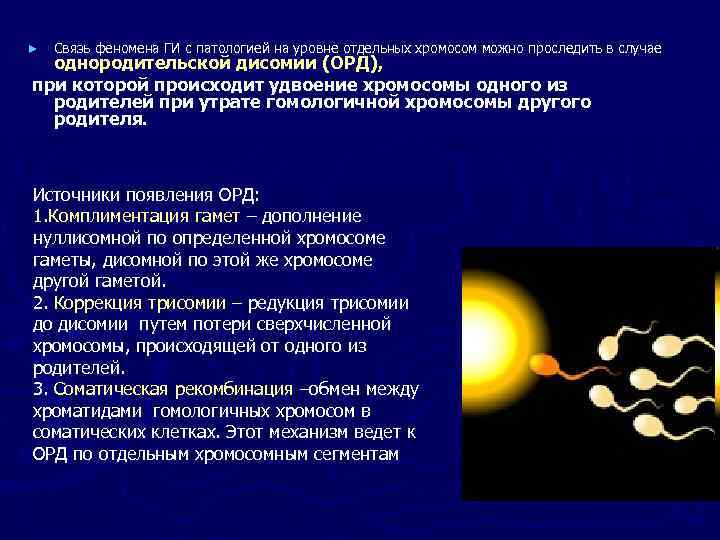 Связь феномена ГИ с патологией на уровне отдельных хромосом можно проследить в случае однородительской дисомии (ОРД),

при которой происходит удвоение хромосомы одного из родителей при утрате гомологичной хромосомы другого родителя.

Источники появления ОРД:
1.Комплиментация гамет – дополнение нуллисомной по определенной хромосоме гаметы, дисомной по этой же хромосоме другой гаметой.
2. Коррекция трисомии – редукция трисомии до дисомии путем потери сверхчисленной хромосомы, происходящей от одного из родителей.
3. Соматическая рекомбинация –обмен между хроматидами гомологичных хромосом в соматических клетках. Этот механизм ведет к ОРД по отдельным хромосомным сегментам